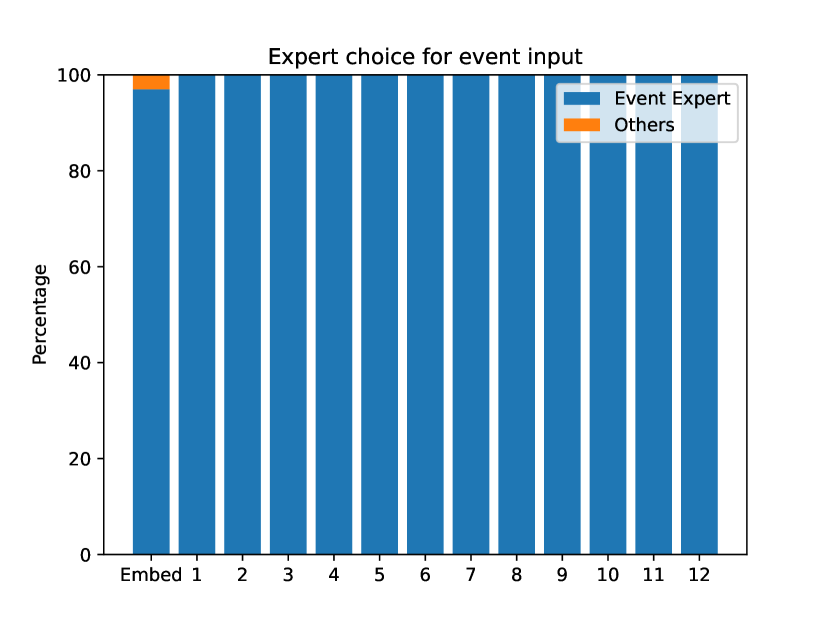 Expert choice for event input

Event Expert
Others

Percentage

100
80
60
40
20
0

Embed 1 2 3 4 5 6 7 8 9 10 11 12